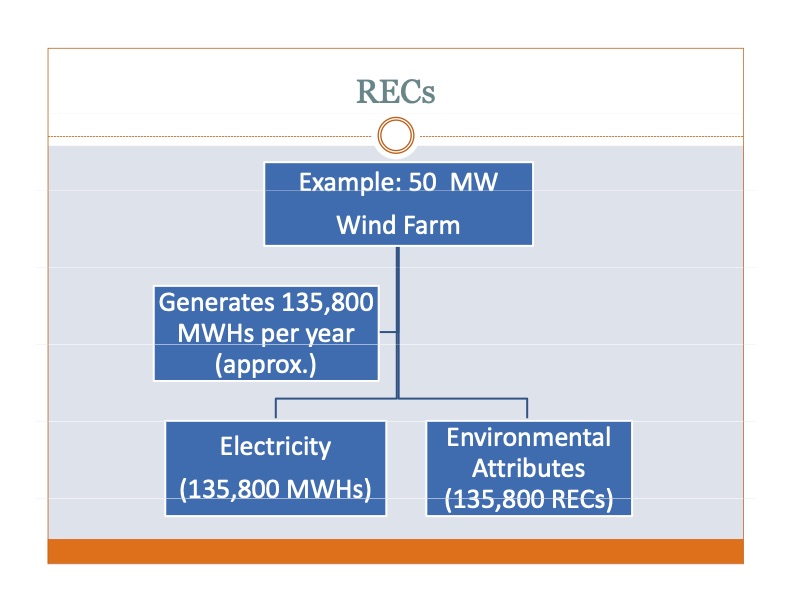 RECs

Example: 50 MW
Wind Farm

Generates 135,800 MWHs per year (approx.)

Electricity
(135,800 MWHs)

Environmental Attributes
(135,800 RECs)